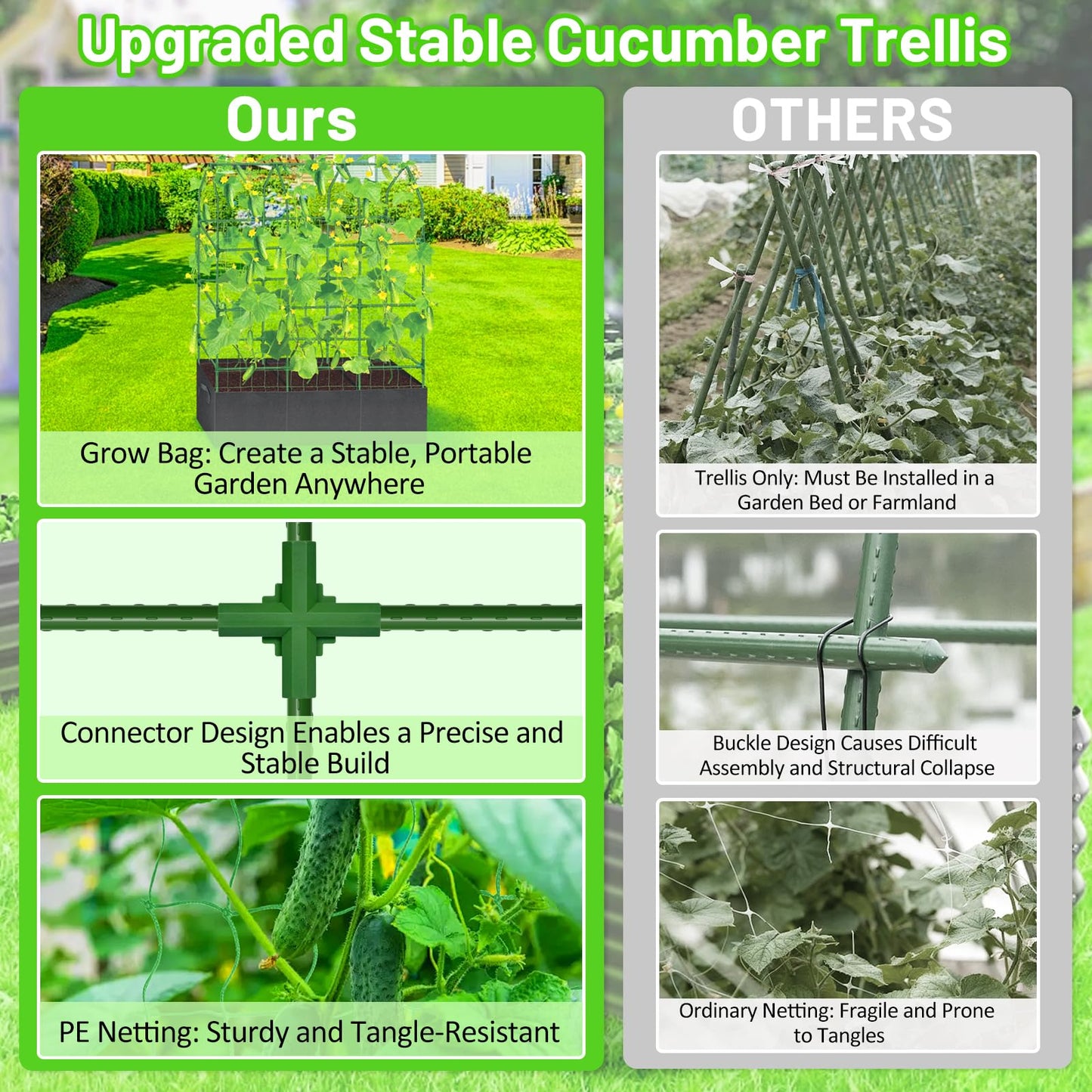 Upgraded Stable Cucumber Trellis

Ours

Grow Bag: Create a Stable, Portable Garden Anywhere

Connector Design Enables a Precise and Stable Build

PE Netting: Sturdy and Tangle-Resistant

OTHERS

Trellis Only: Must Be Installed in a Garden Bed or Farmland

Buckle Design Causes Difficult Assembly and Structural Collapse

Ordinary Netting: Fragile and Prone to Tangles